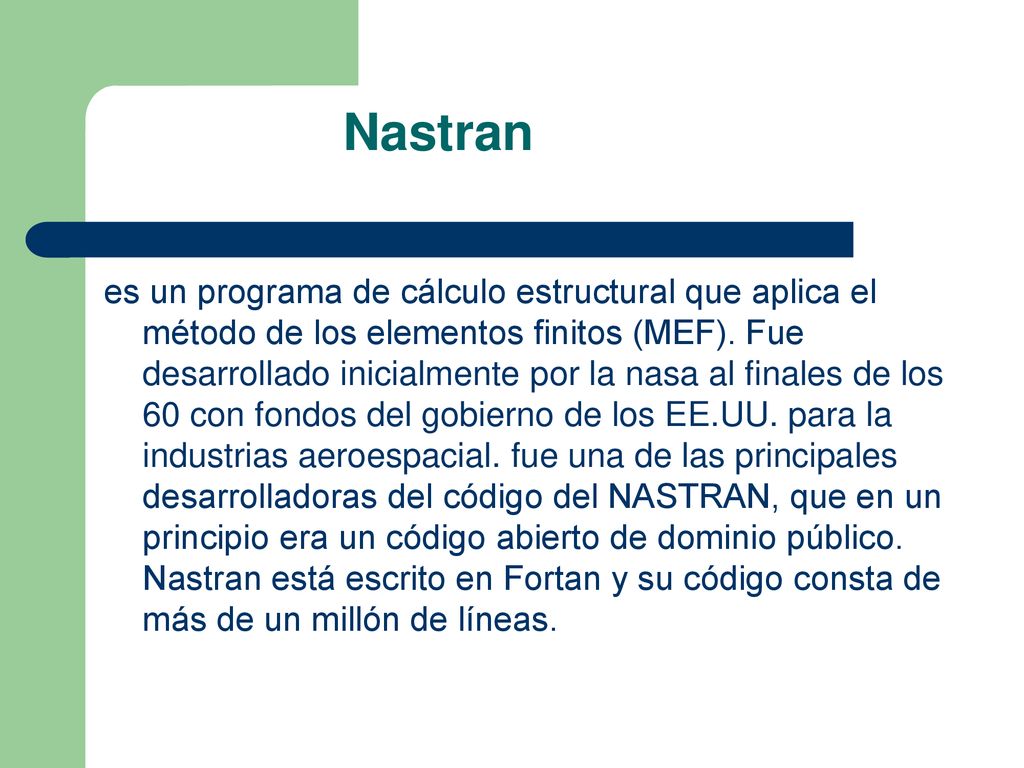 Nastran

es un programa de cálculo estructural que aplica el método de los elementos finitos (MEF). Fue desarrollado inicialmente por la nasa al finales de los 60 con fondos del gobierno de los EE.UU. para la industrias aeroespacial. fue una de las principales desarrolladoras del código del NASTRAN, que en un principio era un código abierto de dominio público. Nastran está escrito en Fortan y su código consta de más de un millón de líneas.